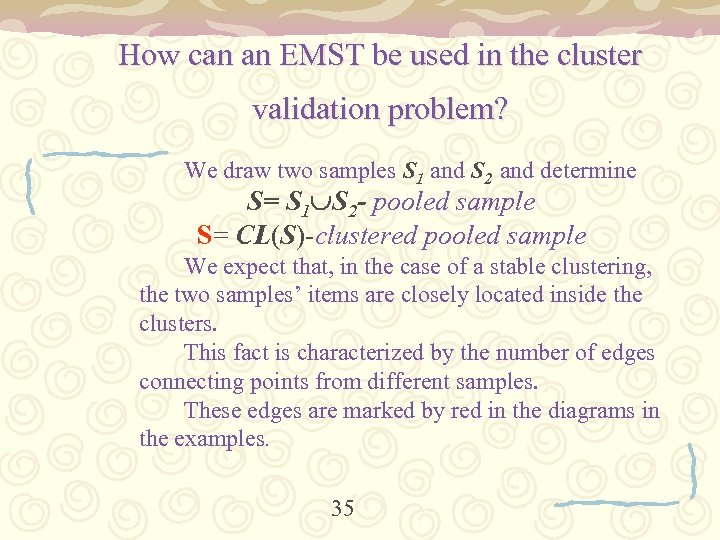 How can an EMST be used in the cluster validation problem?

We draw two samples $S_1$ and $S_2$ and determine
$S = S_1 \cup S_2$- pooled sample
S= $CL(S)$-clustered pooled sample

We expect that, in the case of a stable clustering, the two samples' items are closely located inside the clusters.

This fact is characterized by the number of edges connecting points from different samples.

These edges are marked by red in the diagrams in the examples.

35